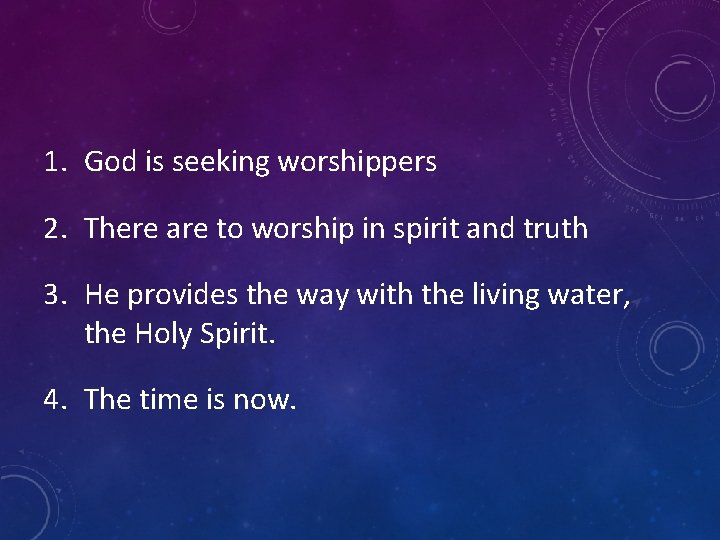 1. God is seeking worshippers

2. There are to worship in spirit and truth

3. He provides the way with the living water, the Holy Spirit.

4. The time is now.